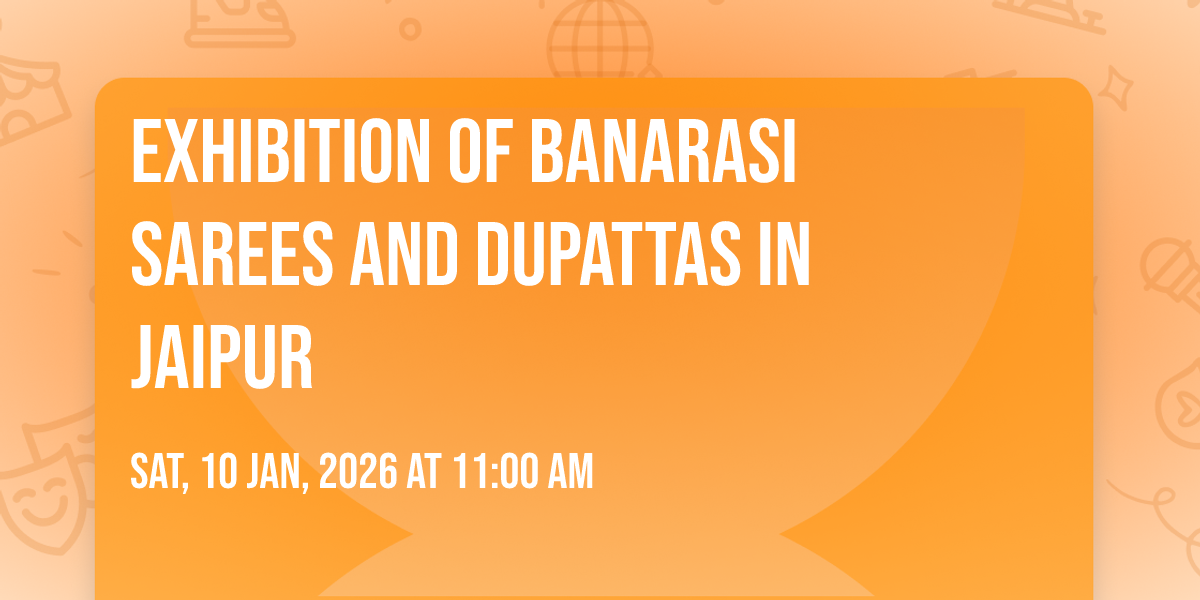 EXHIBITION OF BANARASI SAREES AND DUPATTAS IN JAIPUR

SAT, 10 JAN, 2026 AT 11:00 AM